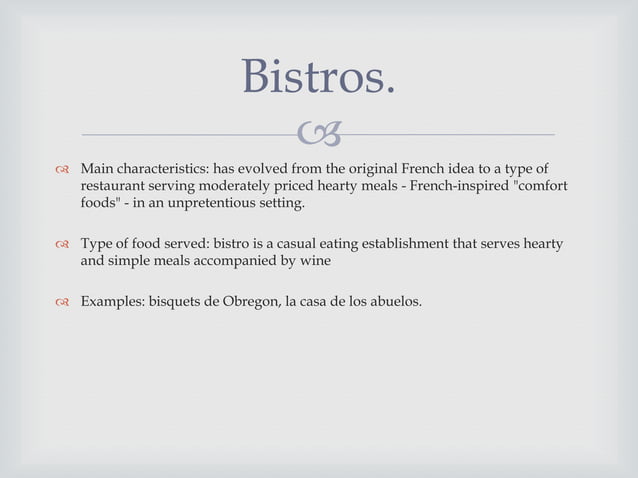 Bistros.

Main characteristics: has evolved from the original French idea to a type of restaurant serving moderately priced hearty meals - French-inspired "comfort foods" - in an unpretentious setting.

Type of food served: bistro is a casual eating establishment that serves hearty and simple meals accompanied by wine

Examples: bisquets de Obregon, la casa de los abuelos.